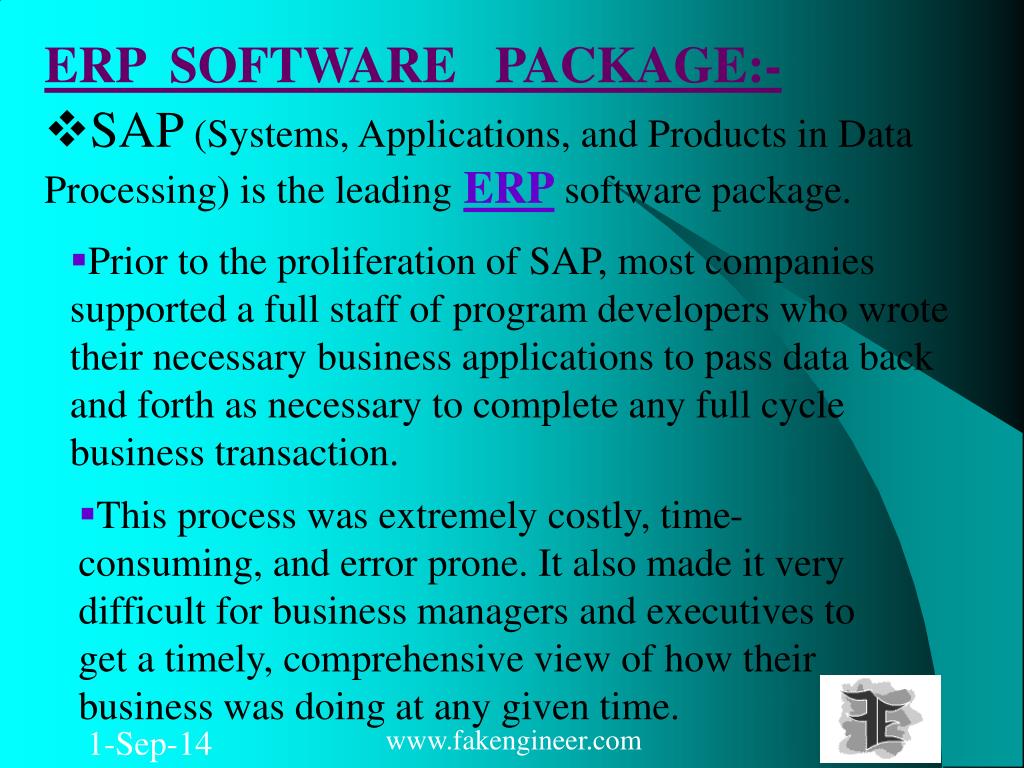 ERP SOFTWARE PACKAGE:-

❖SAP (Systems, Applications, and Products in Data Processing) is the leading ERP software package.

▪Prior to the proliferation of SAP, most companies supported a full staff of program developers who wrote their necessary business applications to pass data back and forth as necessary to complete any full cycle business transaction.

▪This process was extremely costly, time-consuming, and error prone. It also made it very difficult for business managers and executives to get a timely, comprehensive view of how their business was doing at any given time.

1-Sep-14

www.fakengineer.com